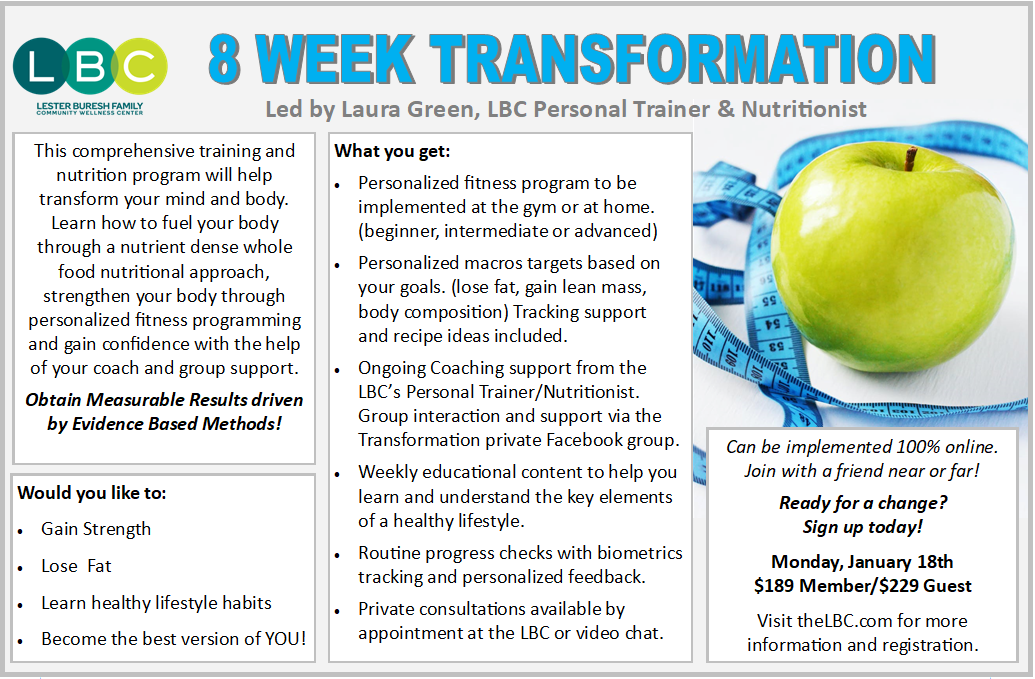 LBC
LESTER BURESH FAMILY COMMUNITY WELLNESS CENTER

8 WEEK TRANSFORMATION

Led by Laura Green, LBC Personal Trainer & Nutritionist

This comprehensive training and nutrition program will help transform your mind and body. Learn how to fuel your body through a nutrient dense whole food nutritional approach, strengthen your body through personalized fitness programming and gain confidence with the help of your coach and group support.

Obtain Measurable Results driven by Evidence Based Methods!

Would you like to:
• Gain Strength
• Lose Fat
• Learn healthy lifestyle habits
• Become the best version of YOU!

What you get:
• Personalized fitness program to be implemented at the gym or at home. (beginner, intermediate or advanced)
• Personalized macros targets based on your goals. (lose fat, gain lean mass, body composition) Tracking support and recipe ideas included.
• Ongoing Coaching support from the LBC's Personal Trainer/Nutritionist. Group interaction and support via the Transformation private Facebook group.
• Weekly educational content to help you learn and understand the key elements of a healthy lifestyle.
• Routine progress checks with biometrics tracking and personalized feedback.
• Private consultations available by appointment at the LBC or video chat.

Can be implemented 100% online. Join with a friend near or far!

Ready for a change? Sign up today!

Monday, January 18th
$189 Member/$229 Guest

Visit theLBC.com for more information and registration.